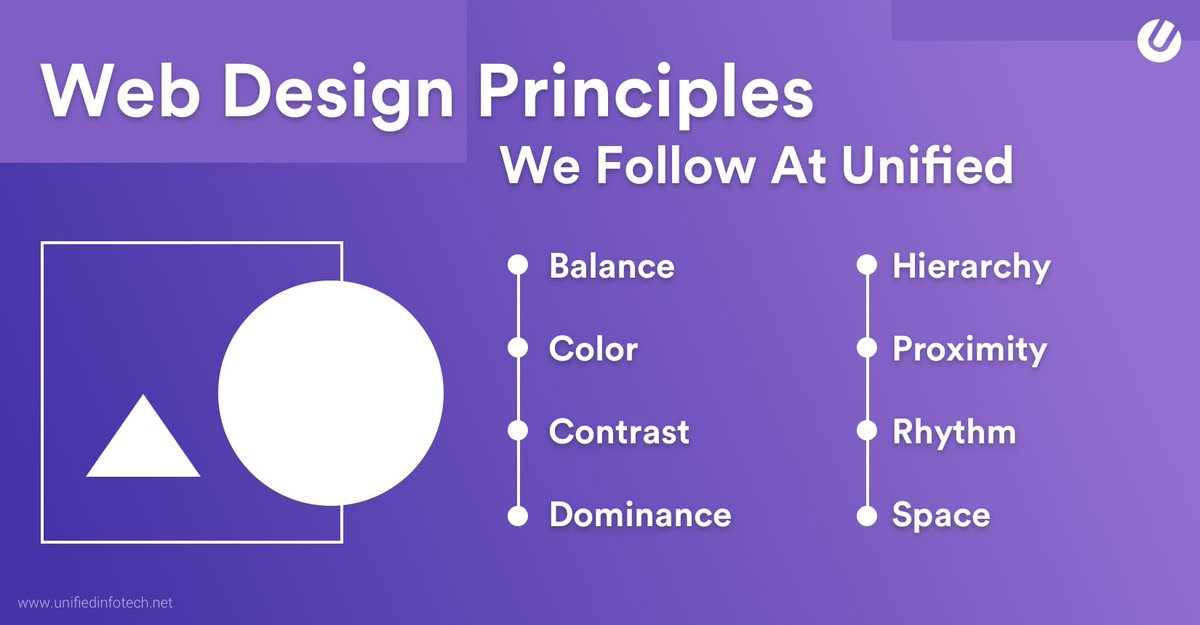 Web Design Principles
We Follow At Unified

Balance
Color
Contrast
Dominance

Hierarchy
Proximity
Rhythm
Space

www.unifiedinfotech.net